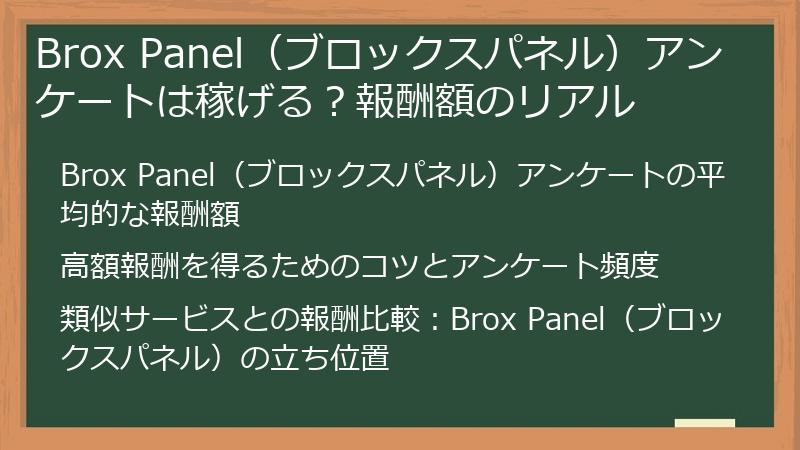 Brox Panel（ブロックスパネル）アンケートは稼げる？報酬額のリアル

Brox Panel（ブロックスパネル）アンケートの平均的な報酬額

高額報酬を得るためのコツとアンケート頻度

類似サービスとの報酬比較：Brox Panel（ブロックスパネル）の立ち位置